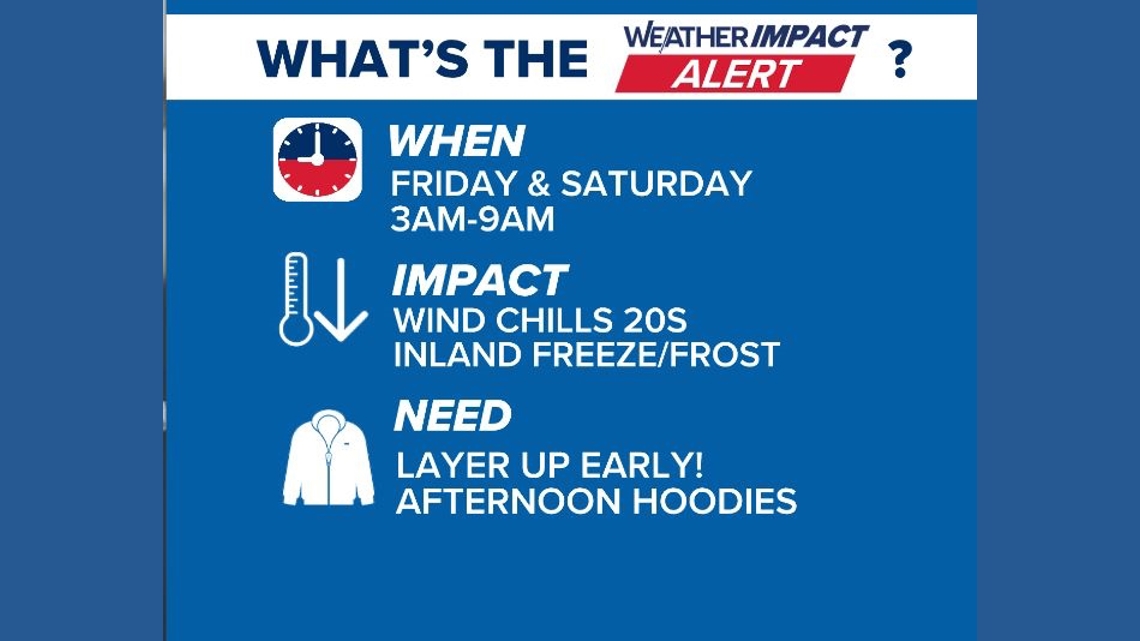 WHAT'S THE WEATHER IMPACT ALERT ?

WHEN
FRIDAY & SATURDAY
3AM-9AM

IMPACT
WIND CHILLS 20S
INLAND FREEZE/FROST

NEED
LAYER UP EARLY!
AFTERNOON HOODIES